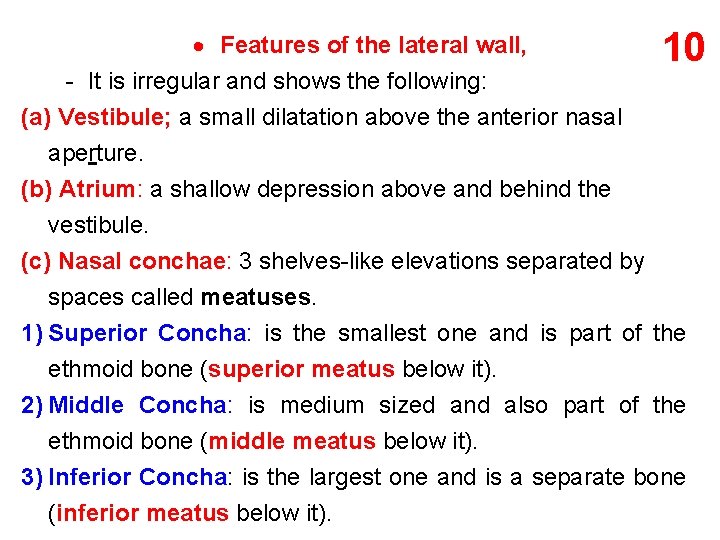 • Features of the lateral wall,

10

- It is irregular and shows the following:

(a) Vestibule; a small dilatation above the anterior nasal aperture.

(b) Atrium: a shallow depression above and behind the vestibule.

(c) Nasal conchae: 3 shelves-like elevations separated by spaces called meatuses.

1) Superior Concha: is the smallest one and is part of the ethmoid bone (superior meatus below it).

2) Middle Concha: is medium sized and also part of the ethmoid bone (middle meatus below it).

3) Inferior Concha: is the largest one and is a separate bone (inferior meatus below it).